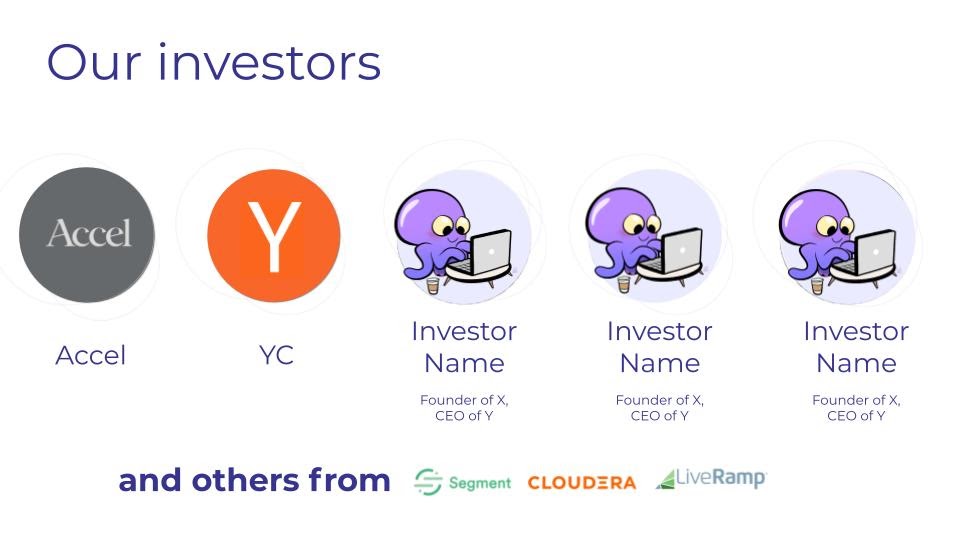 Our investors

Accel

Accel

Y

YC

Investor Name

Founder of X, CEO of Y

Investor Name

Founder of X, CEO of Y

Investor Name

Founder of X, CEO of Y

and others from Segment CLOUDERA LiveRamp